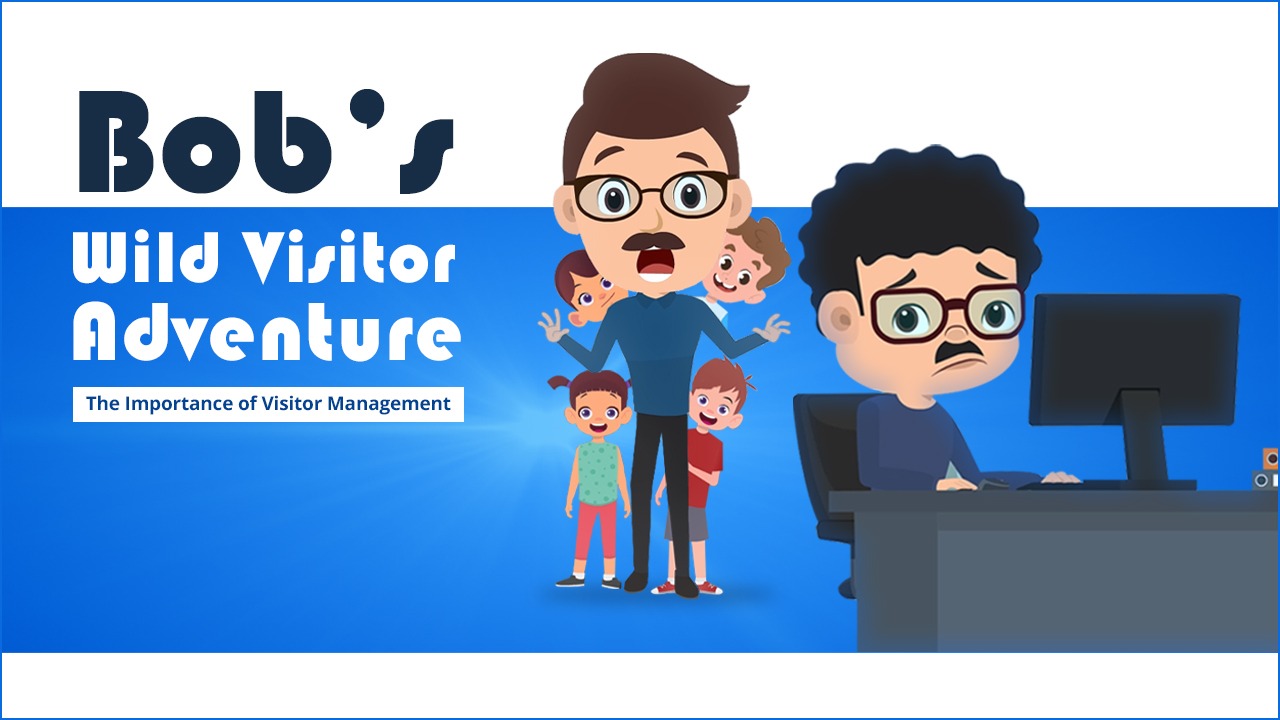 Bob's
Wild Visitor Adventure

The Importance of Visitor Management